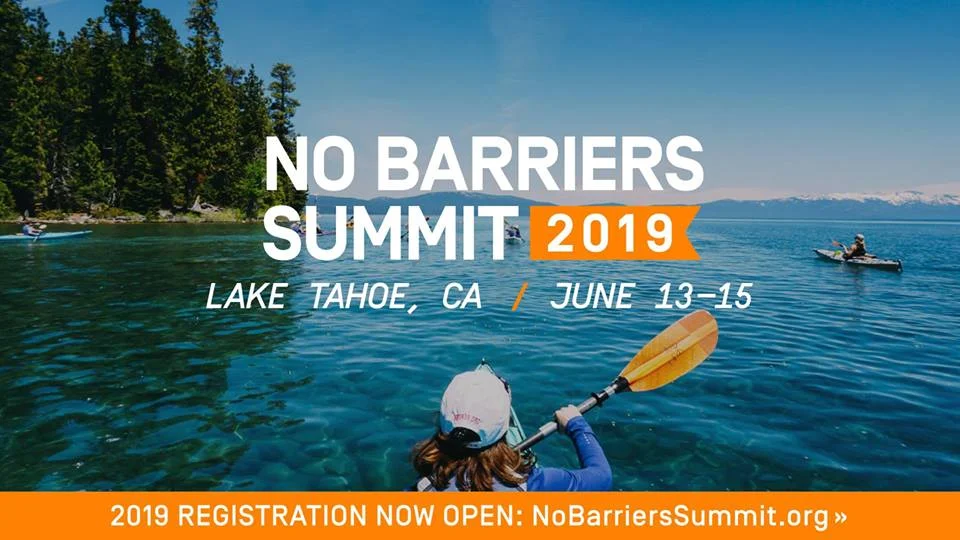 NO BARRIERS SUMMIT 2019

LAKE TAHOE, CA / JUNE 13–15

2019 REGISTRATION NOW OPEN: NoBarriersSummit.org »